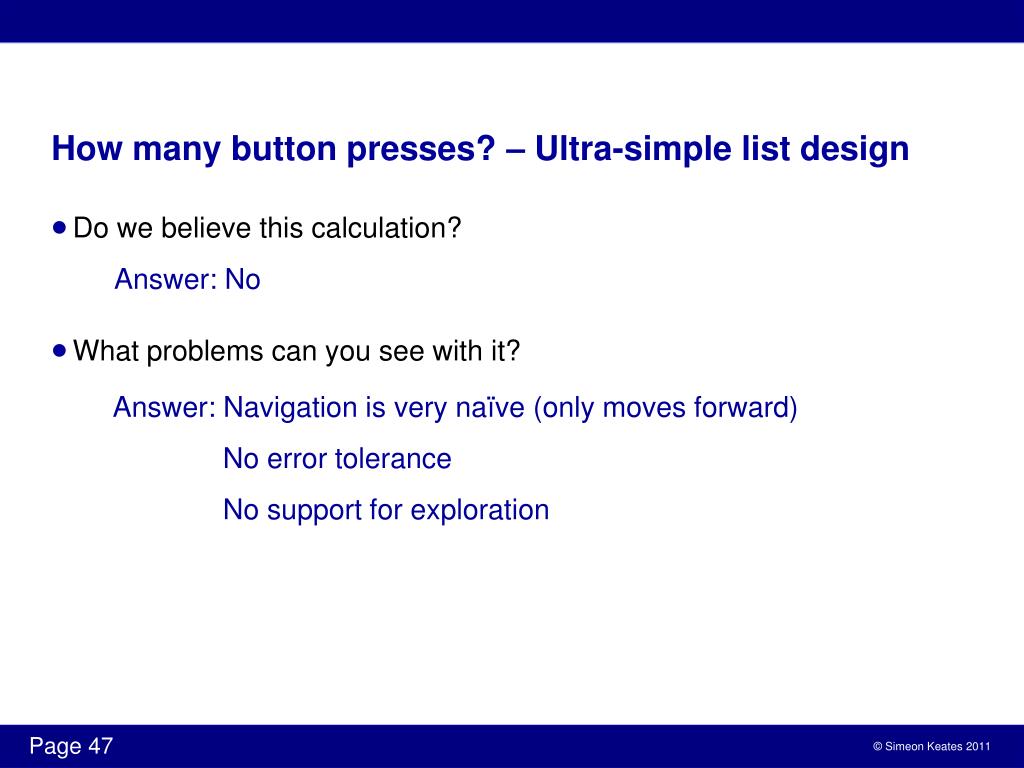 How many button presses? – Ultra-simple list design

• Do we believe this calculation?

Answer: No

• What problems can you see with it?

Answer: Navigation is very naïve (only moves forward)

No error tolerance

No support for exploration

Page 47

© Simeon Keates 2011